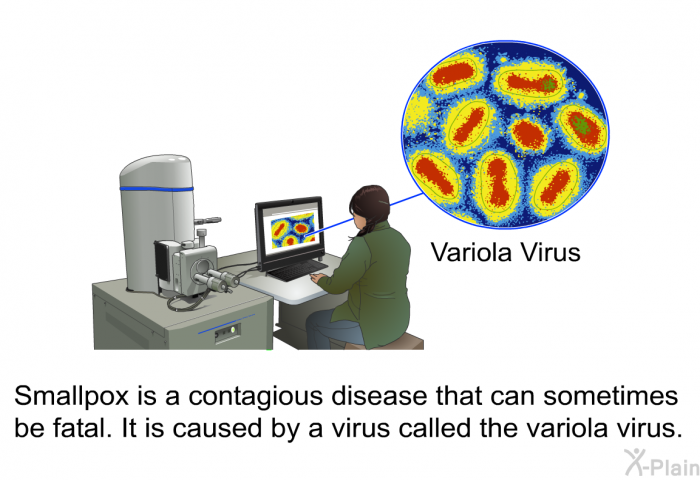 Variola Virus

Smallpox is a contagious disease that can sometimes be fatal. It is caused by a virus called the variola virus.

X-Plain